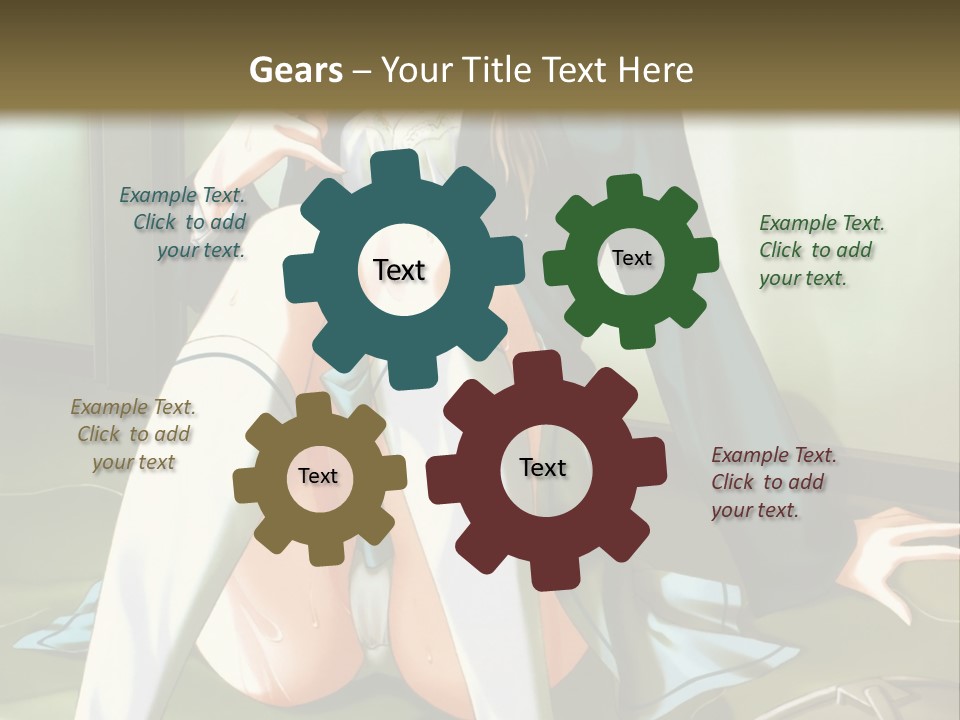 Gears – Your Title Text Here

Example Text. Click to add your text.

Text

Text

Example Text. Click to add your text.

Example Text. Click to add your text

Text

Text

Example Text. Click to add your text.